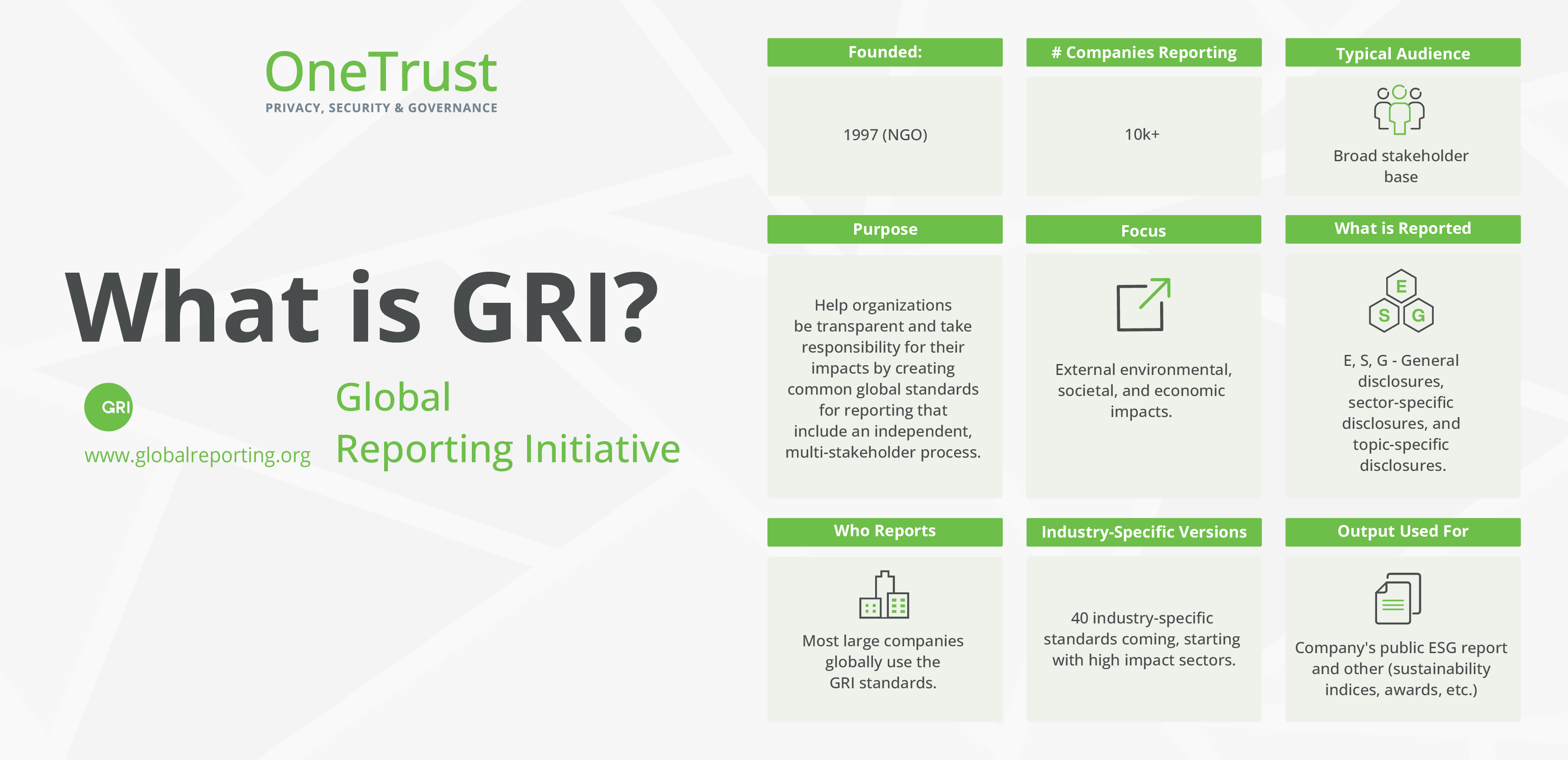 OneTrust
PRIVACY, SECURITY & GOVERNANCE

What is GRI?

GRI
www.globalreporting.org

Global
Reporting Initiative

Founded:
1997 (NGO)

# Companies Reporting
10k+

Typical Audience
Broad stakeholder base

Purpose
Help organizations be transparent and take responsibility for their impacts by creating common global standards for reporting that include an independent, multi-stakeholder process.

Focus
External environmental, societal, and economic impacts.

What is Reported
E
S G
E, S, G - General disclosures, sector-specific disclosures, and topic-specific disclosures.

Who Reports
Most large companies globally use the GRI standards.

Industry-Specific Versions
40 industry-specific standards coming, starting with high impact sectors.

Output Used For
Company's public ESG report and other (sustainability indices, awards, etc.)